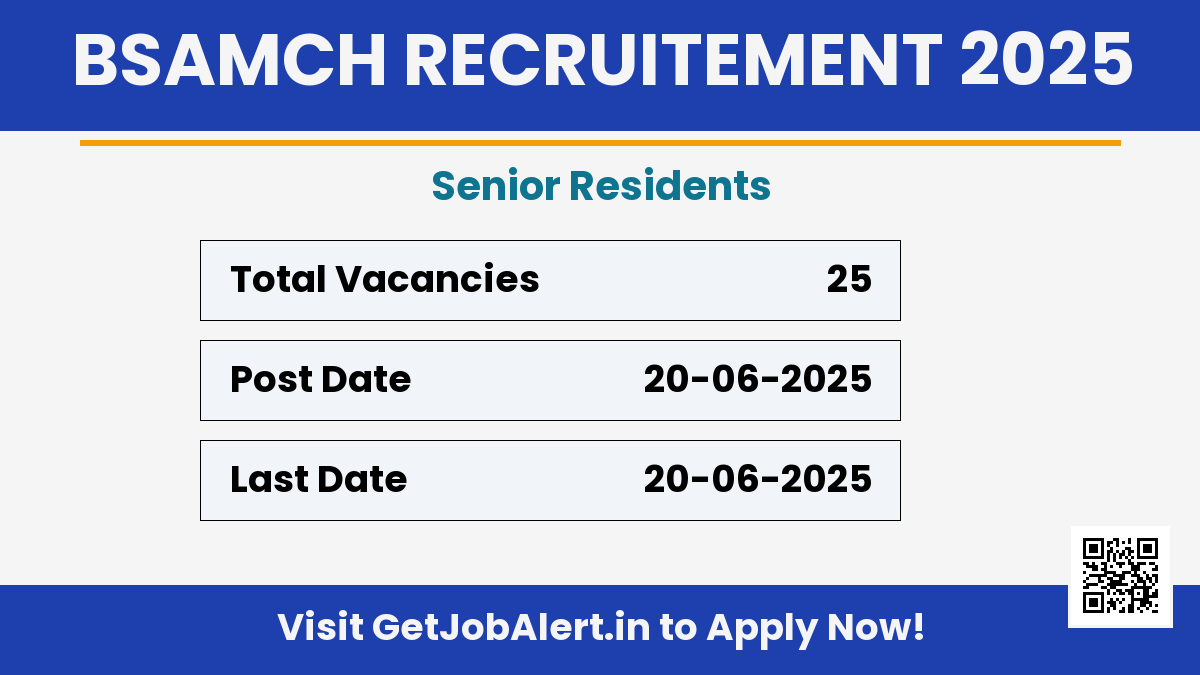 BSAMCH RECRUITEMENT 2025

Senior Residents

| Total Vacancies | 25 |
|---|---|
| Post Date | 20-06-2025 |
| Last Date | 20-06-2025 |

Visit GetJobAlert.in to Apply Now!